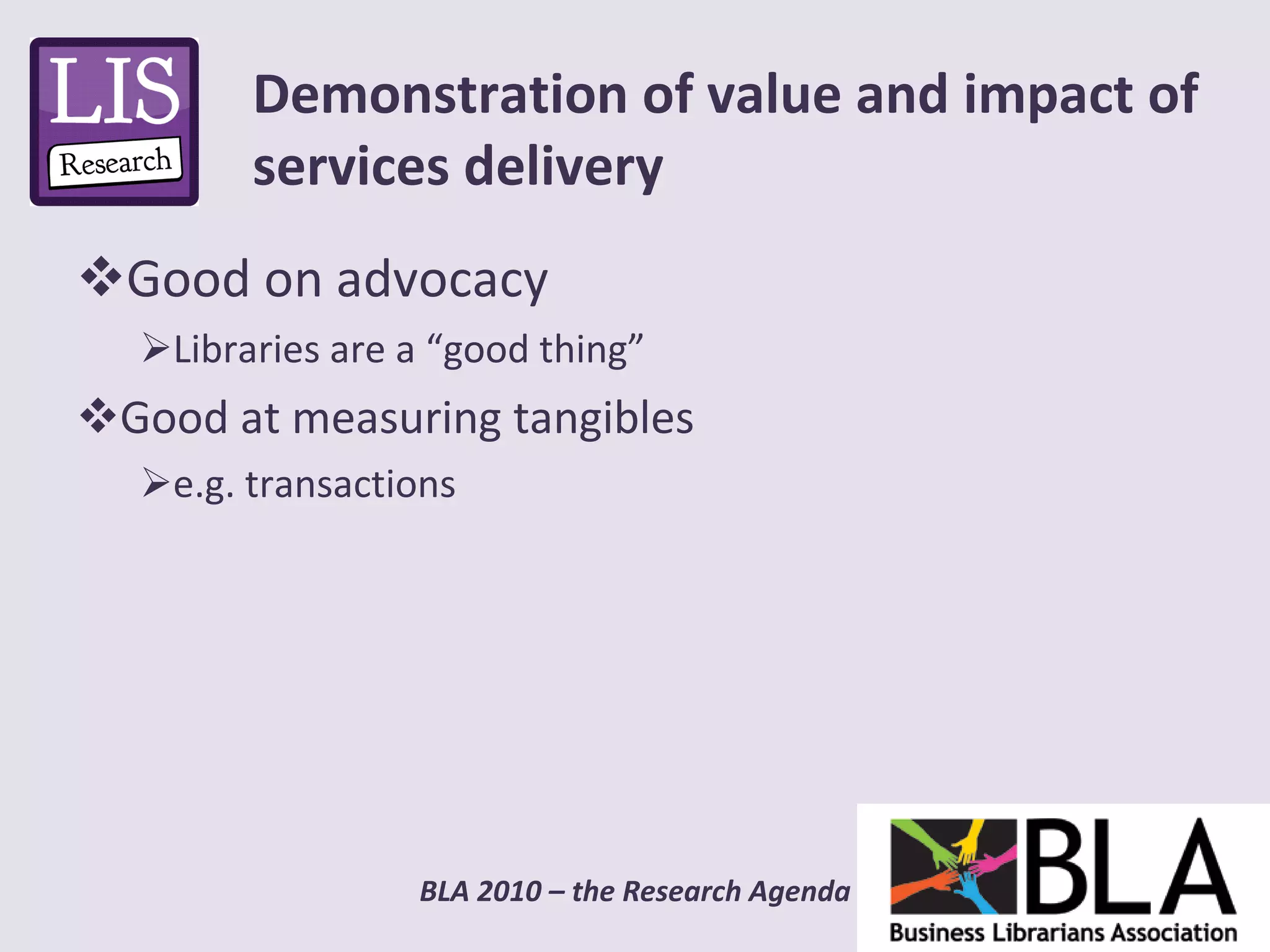 LIS
Research

Demonstration of value and impact of services delivery

❖Good on advocacy

➢Libraries are a “good thing”

❖Good at measuring tangibles

➢e.g. transactions

BLA 2010 – the Research Agenda

BLA
Business Librarians Association